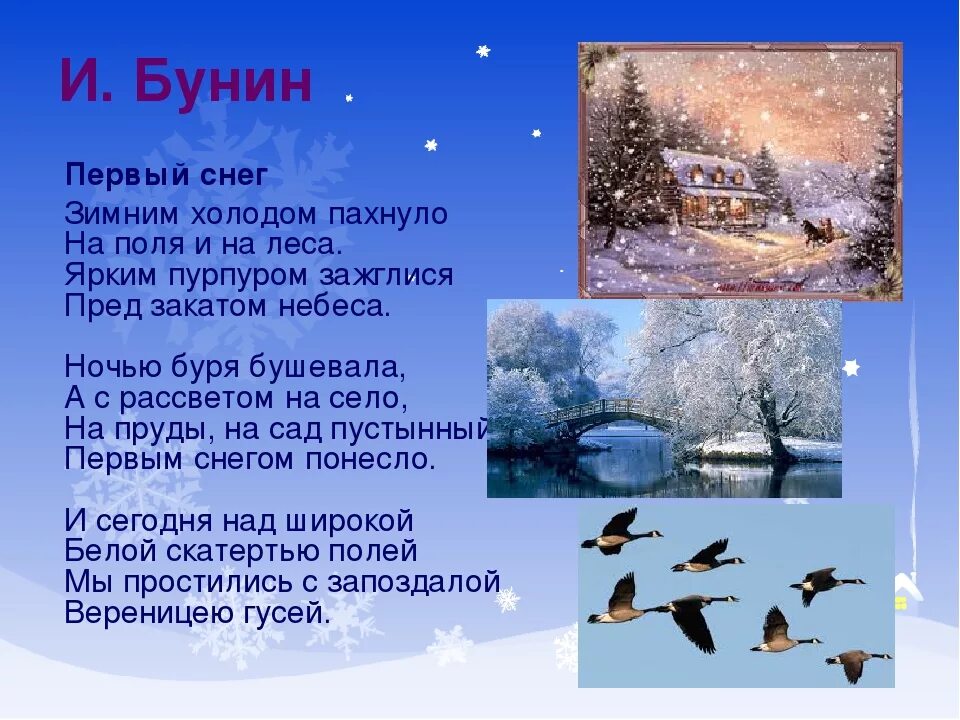 И. Бунин

Первый снег
Зимним холодом пахнуло
На поля и на леса.
Ярким пурпуром зажглися
Пред закатом небеса.

Ночью буря бушевала,
А с рассветом на село,
На пруды, на сад пустынный
Первым снегом понесло.

И сегодня над широкой
Белой скатертью полей
Мы простились с запоздалой
Вереницею гусей.